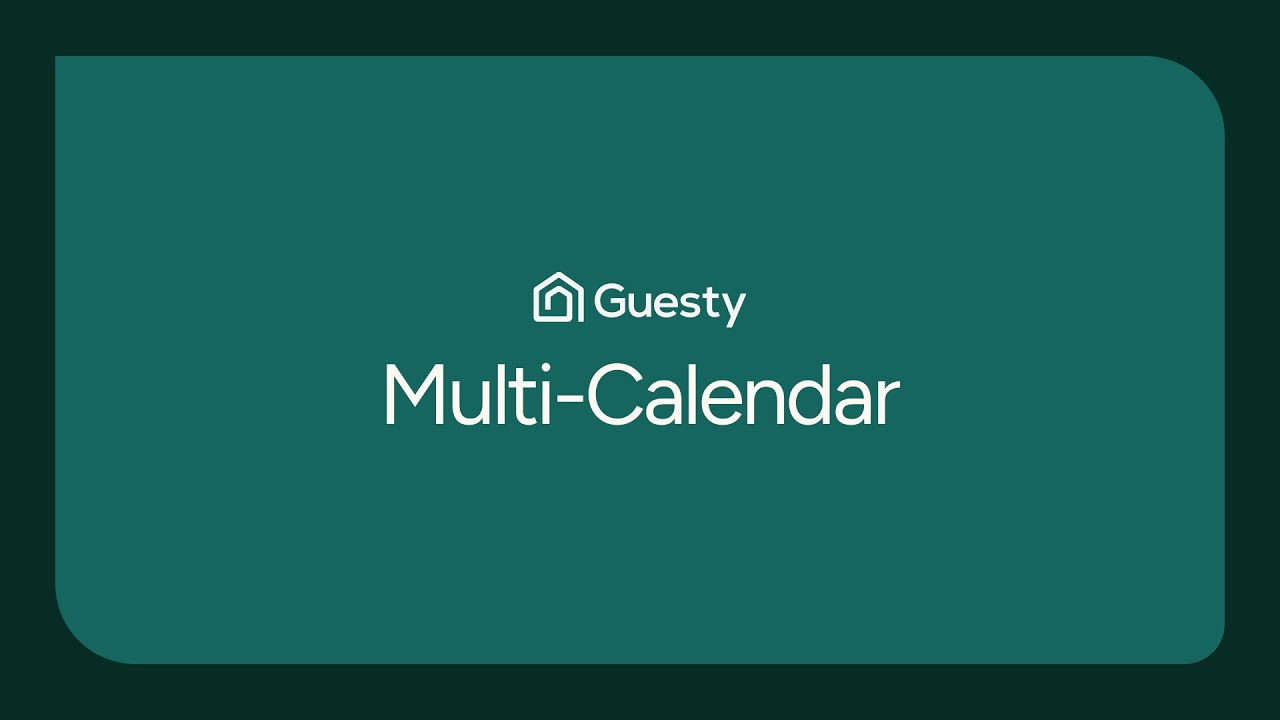 Guesty

Multi-Calendar